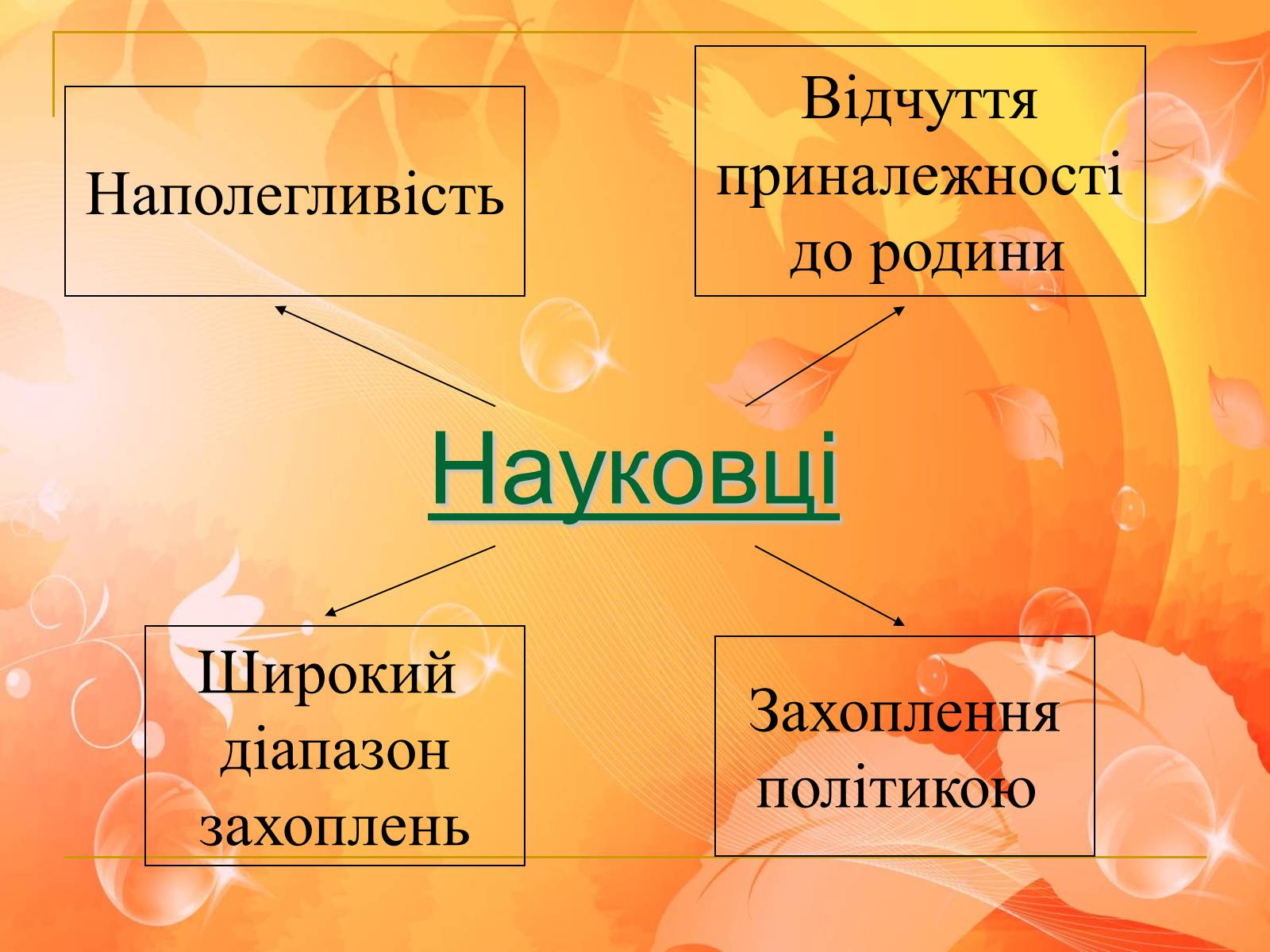 Наполегливість

Відчуття приналежності до родини

Науковці

Широкий діапазон захоплень

Захоплення політикою